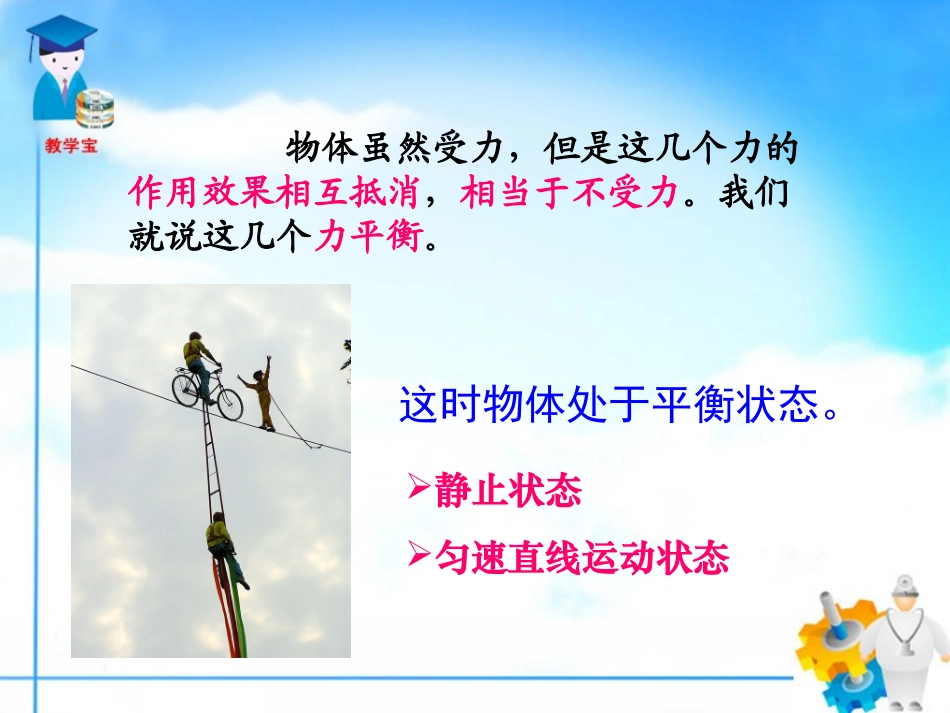 教学宝

物体虽然受力，但是这几个力的作用效果相互抵消，相当于不受力。我们就说这几个力平衡。

这时物体处于平衡状态。

➢静止状态

➢匀速直线运动状态